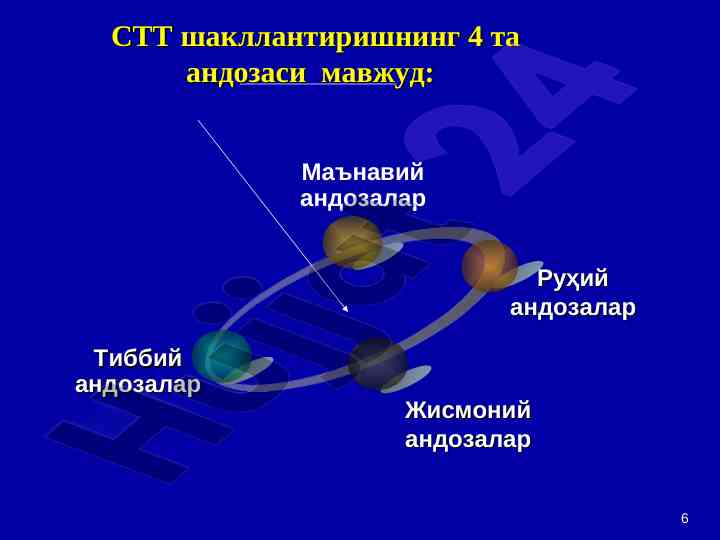 СТТ шакллантиришнинг 4 та андозаси мавжуд:

Маънавий андозалар

Руҳий андозалар

Тиббий андозалар

Жисмоний андозалар

6